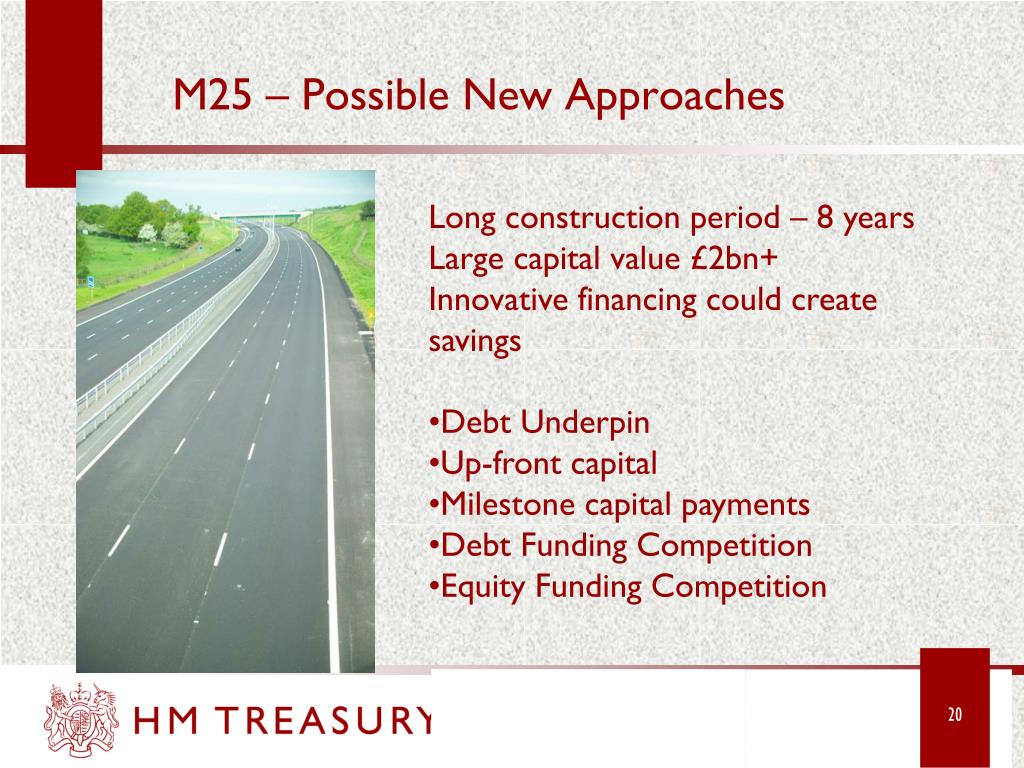 M25 – Possible New Approaches

Long construction period – 8 years
Large capital value £2bn+
Innovative financing could create savings

•Debt Underpin
•Up-front capital
•Milestone capital payments
•Debt Funding Competition
•Equity Funding Competition

HM TREASURY

20